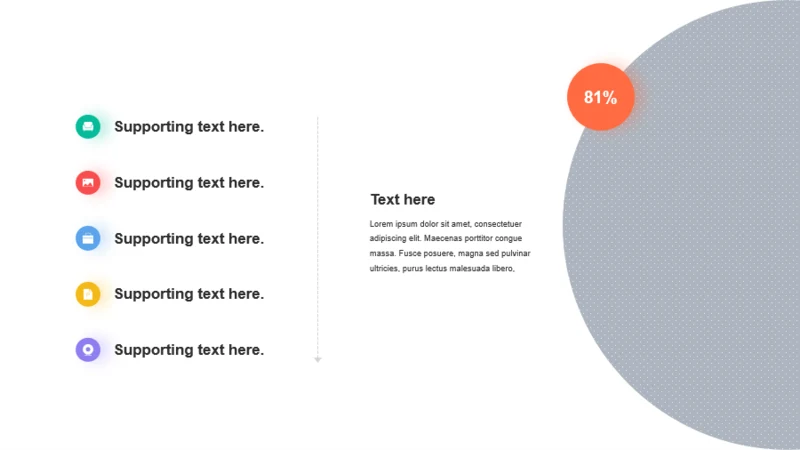 Supporting text here.

Supporting text here.

Supporting text here.

Supporting text here.

Supporting text here.

Text here

Lorem ipsum dolor sit amet, consectetuer adipiscing elit. Maecenas porttitor congue massa. Fusce posuere, magna sed pulvinar ultricies, purus lectus malesuada libero,

81%